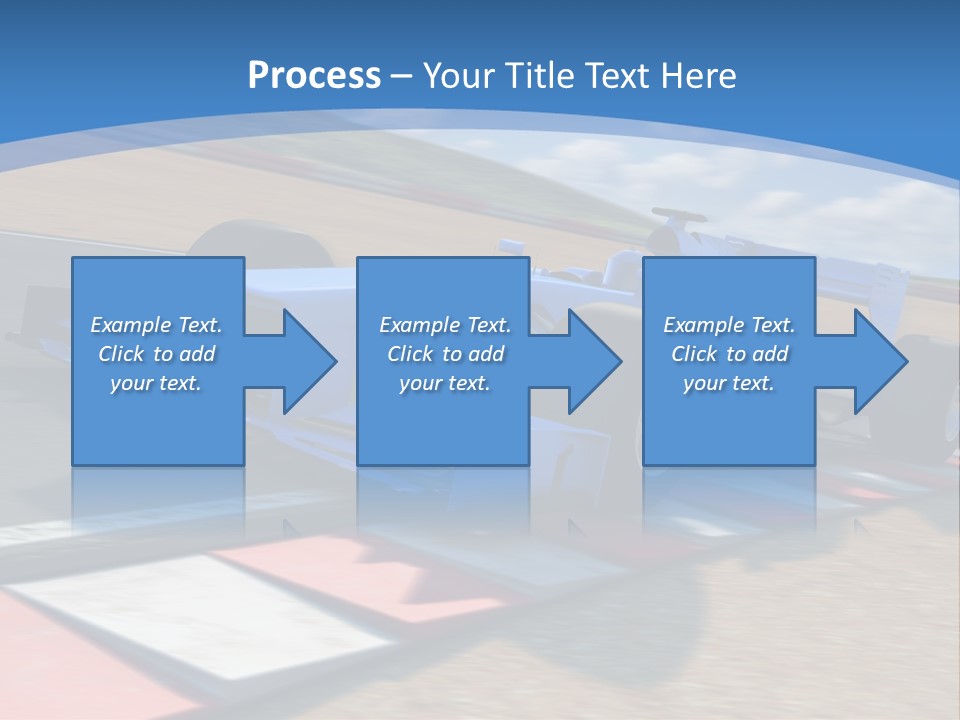 Process – Your Title Text Here

Example Text. Click to add your text.

Example Text. Click to add your text.

Example Text. Click to add your text.